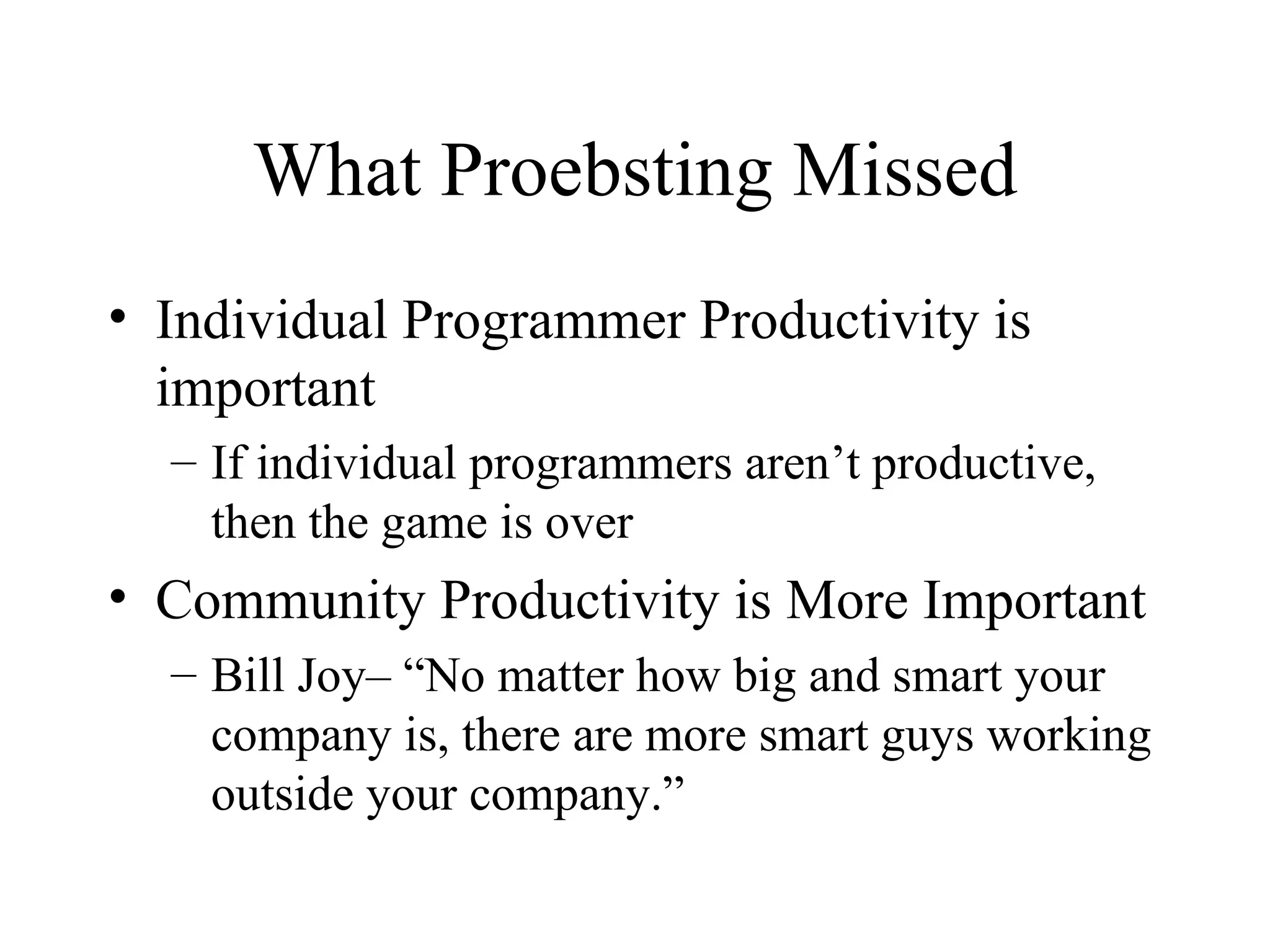 What Proebsting Missed

• Individual Programmer Productivity is important

– If individual programmers aren’t productive, then the game is over

• Community Productivity is More Important

– Bill Joy– “No matter how big and smart your company is, there are more smart guys working outside your company.”